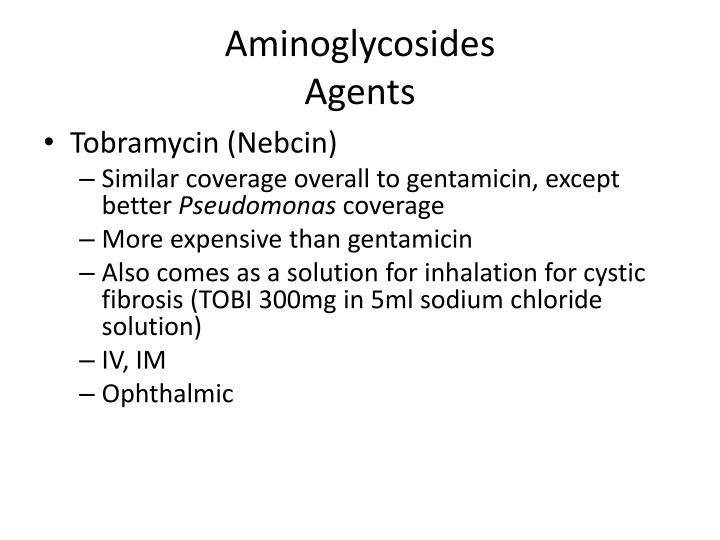 Aminoglycosides
Agents

• Tobramycin (Nebcin)
– Similar coverage overall to gentamicin, except better Pseudomonas coverage
– More expensive than gentamicin
– Also comes as a solution for inhalation for cystic fibrosis (TOBI 300mg in 5ml sodium chloride solution)
– IV, IM
– Ophthalmic